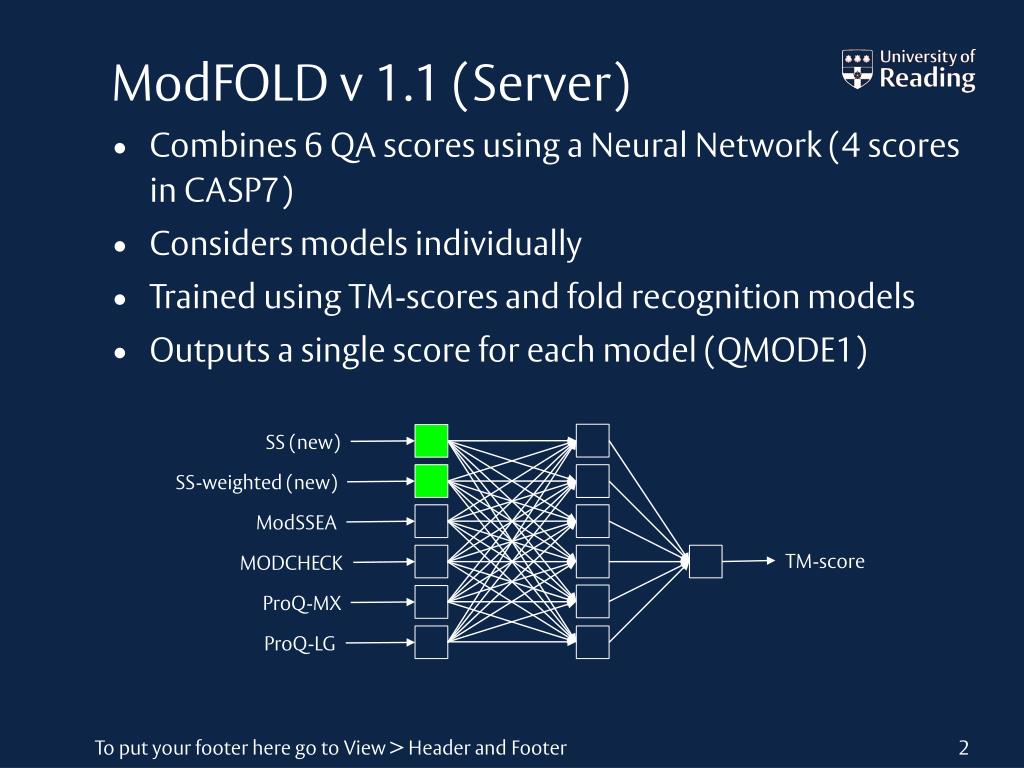 ModFOLD v 1.1 (Server)

University of Reading

• Combines 6 QA scores using a Neural Network (4 scores in CASP7)
• Considers models individually
• Trained using TM-scores and fold recognition models
• Outputs a single score for each model (QMODE1)

SS (new)
SS-weighted (new)
ModSSEA
MODCHECK
ProQ-MX
ProQ-LG
TM-score

To put your footer here go to View > Header and Footer

2